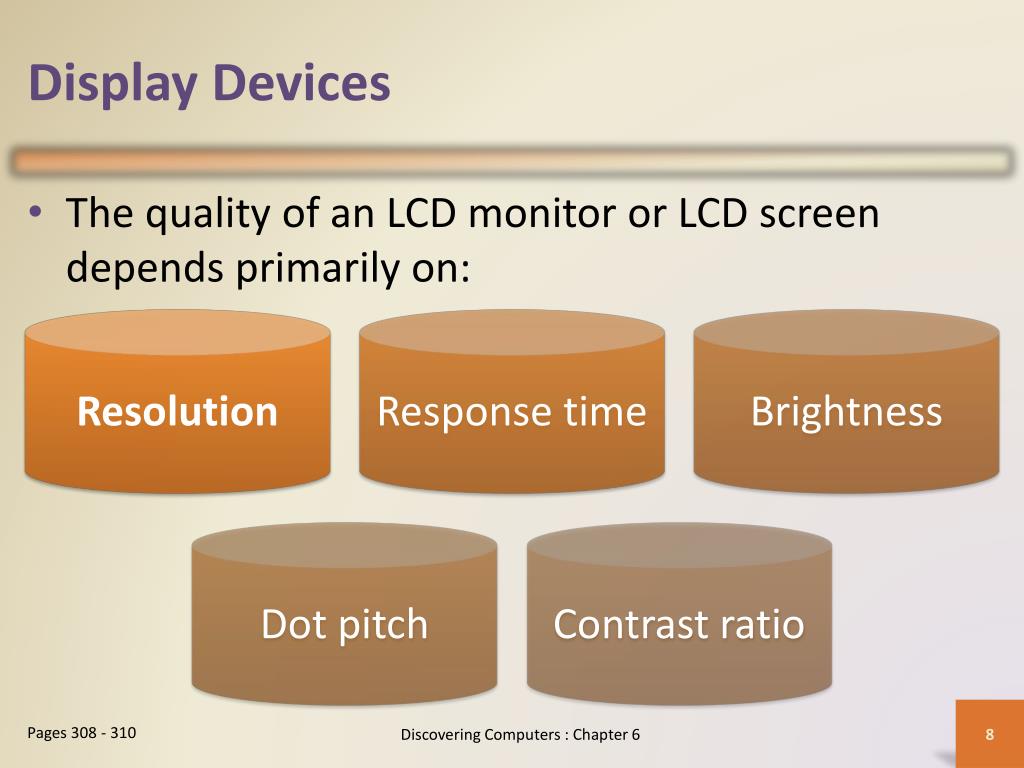 Display Devices

• The quality of an LCD monitor or LCD screen depends primarily on:

Resolution

Response time

Brightness

Dot pitch

Contrast ratio

Pages 308 - 310

Discovering Computers : Chapter 6

8